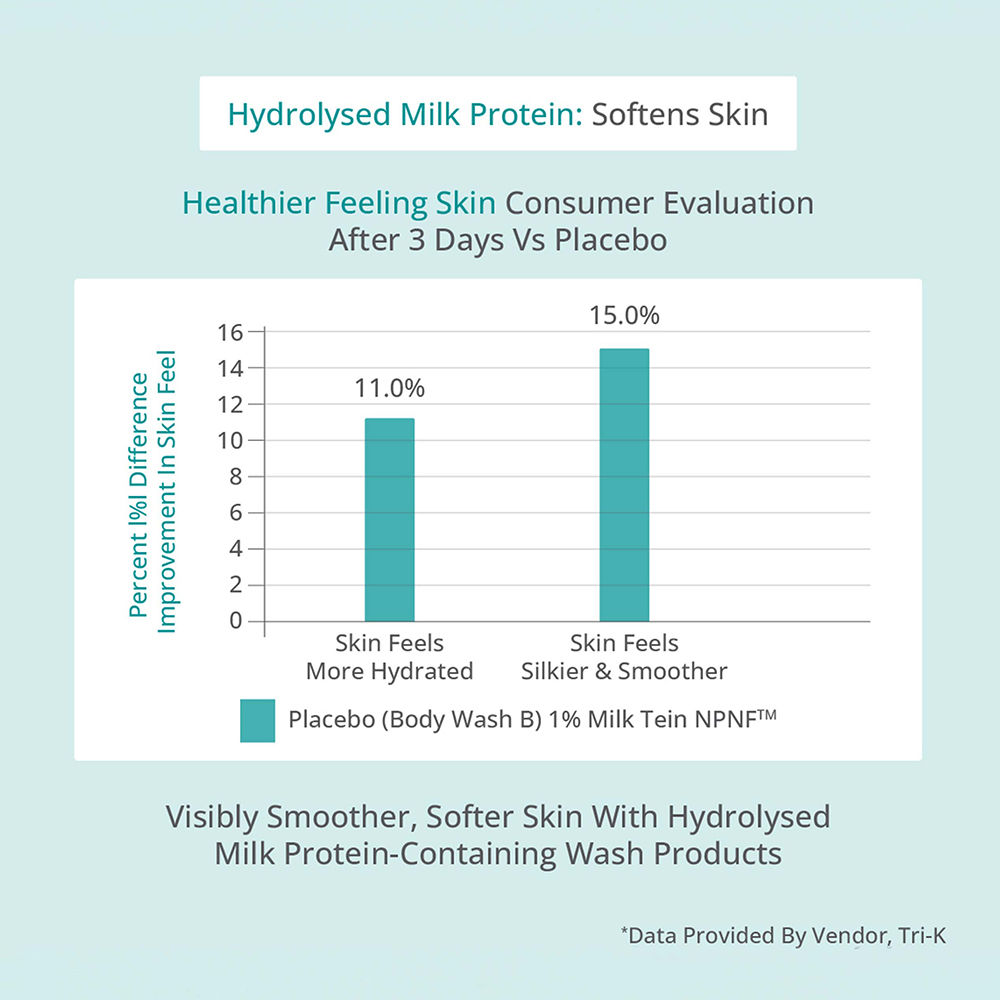 Hydrolysed Milk Protein: Softens Skin

Healthier Feeling Skin Consumer Evaluation After 3 Days Vs Placebo

Percent I%I Difference Improvement In Skin Feel

16
14
12
10
8
6
4
2
0

11.0%

15.0%

Skin Feels More Hydrated

Skin Feels Silkier & Smoother

Placebo (Body Wash B) 1% Milk Tein NPNF™

Visibly Smoother, Softer Skin With Hydrolysed Milk Protein-Containing Wash Products

*Data Provided By Vendor, Tri-K